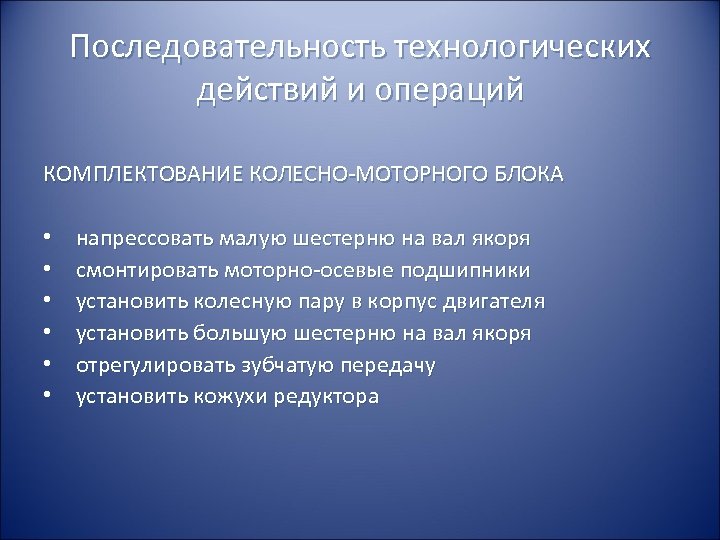 Последовательность технологических действий и операций

КОМПЛЕКТОВАНИЕ КОЛЕСНО-МОТОРНОГО БЛОКА

• напрессовать малую шестерню на вал якоря
• смонтировать моторно-осевые подшипники
• установить колесную пару в корпус двигателя
• установить большую шестерню на вал якоря
• отрегулировать зубчатую передачу
• установить кожухи редуктора